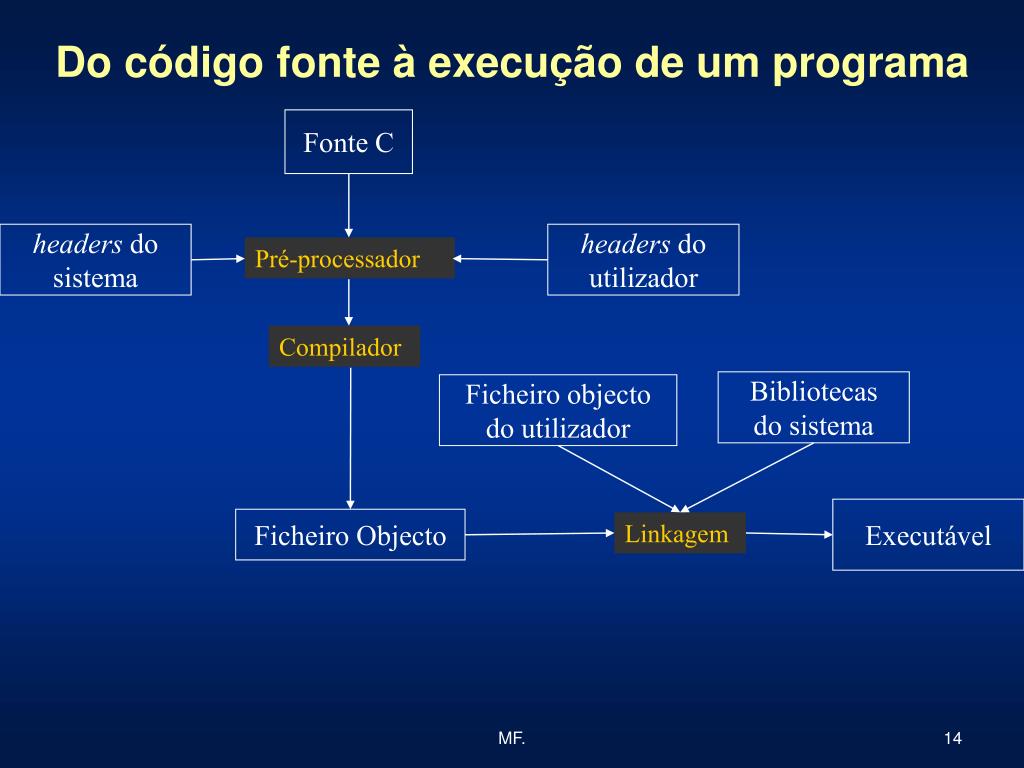 Do código fonte à execução de um programa

Fonte C

headers do sistema

Pré-processador

headers do utilizador

Compilador

Ficheiro objecto do utilizador

Bibliotecas do sistema

Ficheiro Objecto

Linkagem

Executável

MF.

14